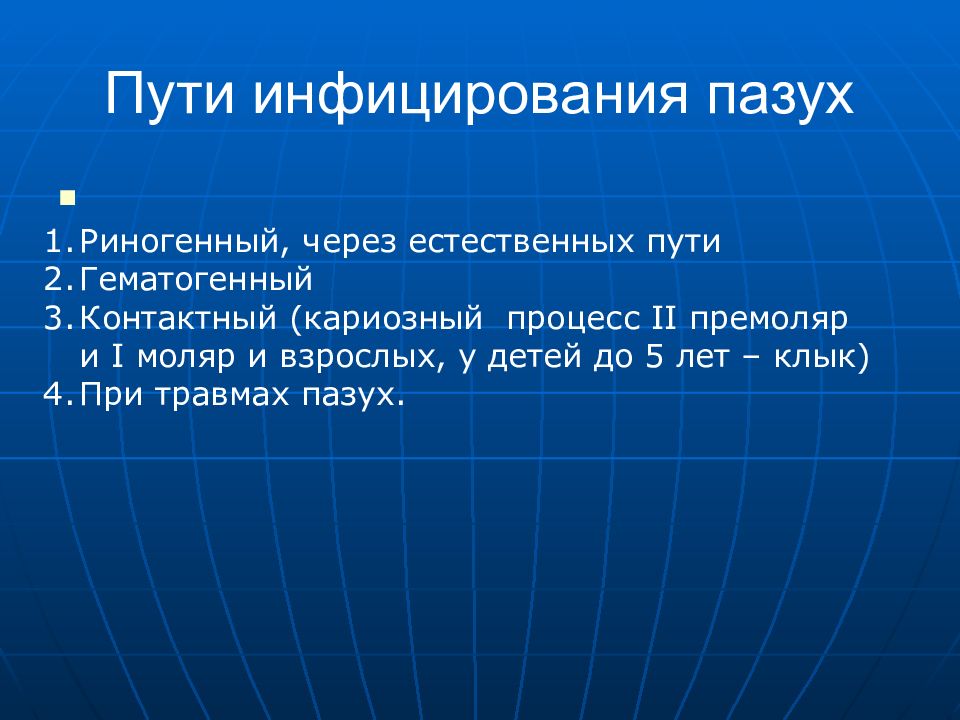 Пути инфицирования пазух

1. Риногенный, через естественных пути
2. Гематогенный
3. Контактный (кариозный  процесс II премоляр и I моляр и взрослых, у детей до 5 лет – клык)
4. При травмах пазух.